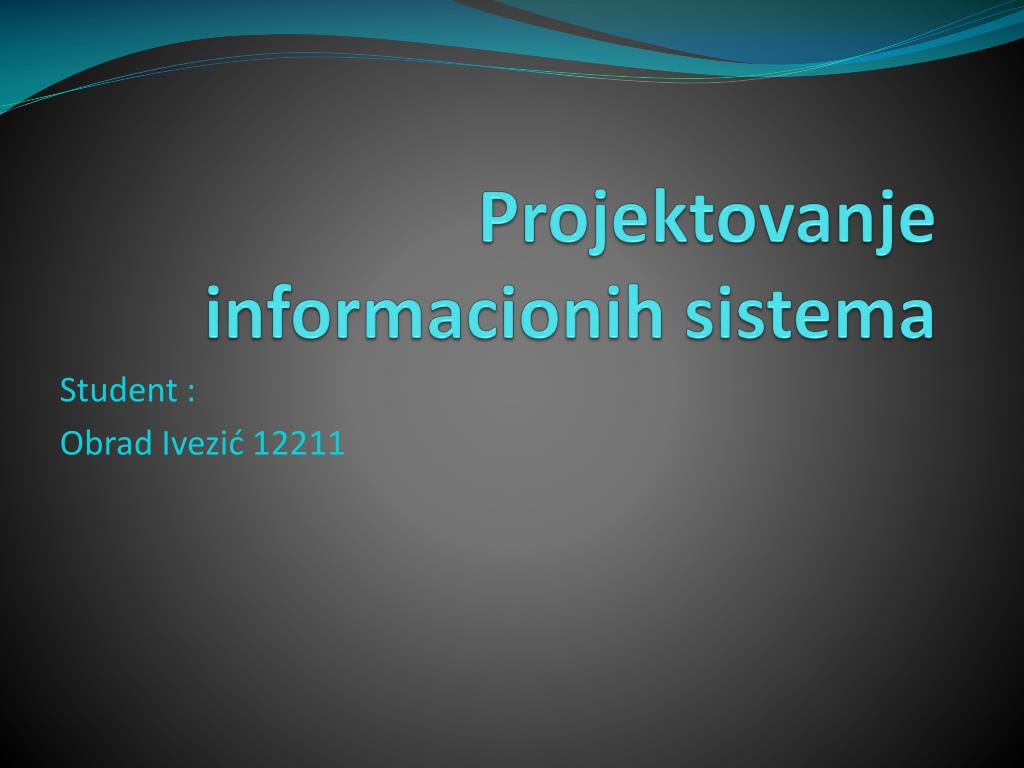 Projektovanje informacionih sistema

Student :

Obrad Ivezić 12211